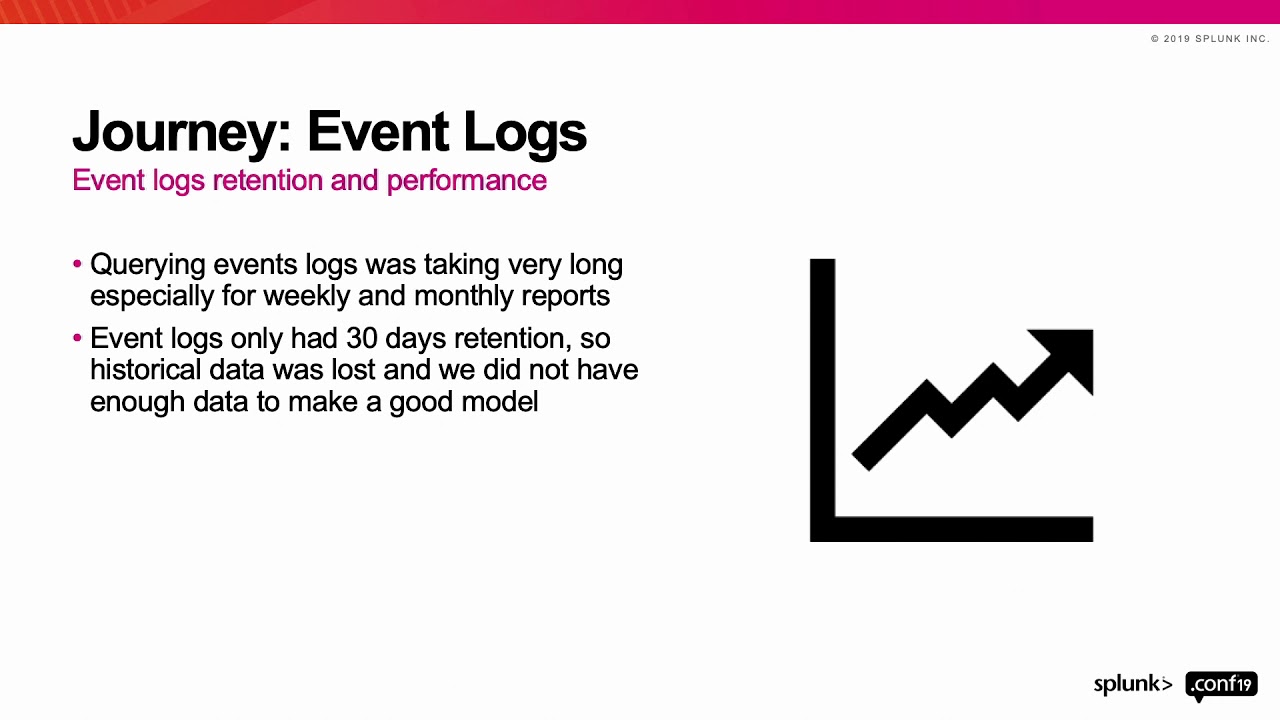 © 2019 SPLUNK INC.

Journey: Event Logs
Event logs retention and performance

• Querying events logs was taking very long especially for weekly and monthly reports
• Event logs only had 30 days retention, so historical data was lost and we did not have enough data to make a good model

splunk> .conf19